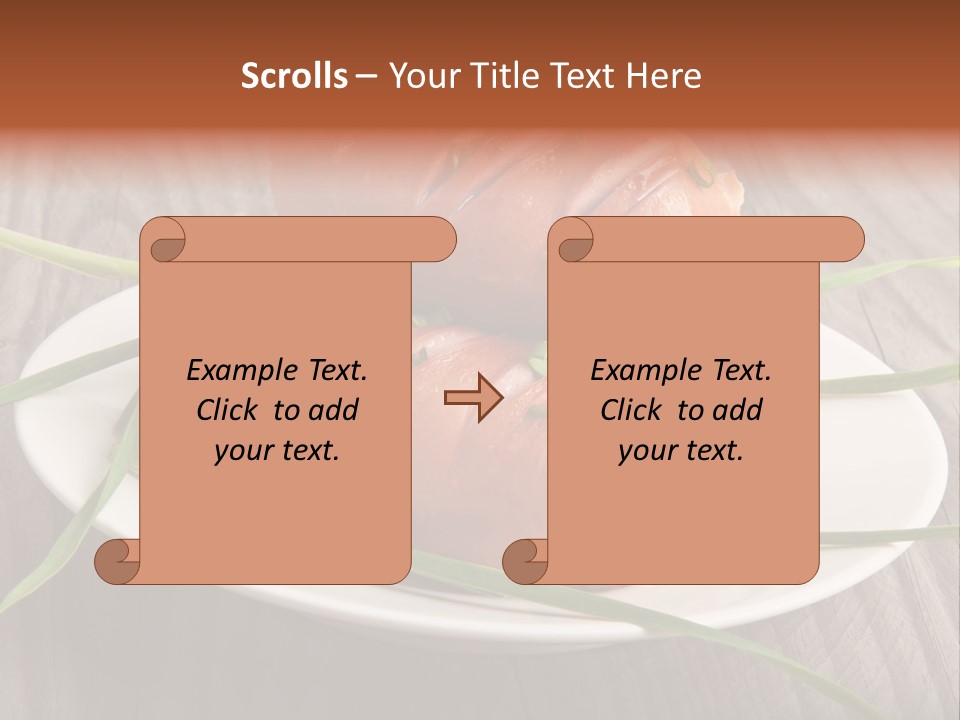 Scrolls – Your Title Text Here

Example Text. Click to add your text.

Example Text. Click to add your text.